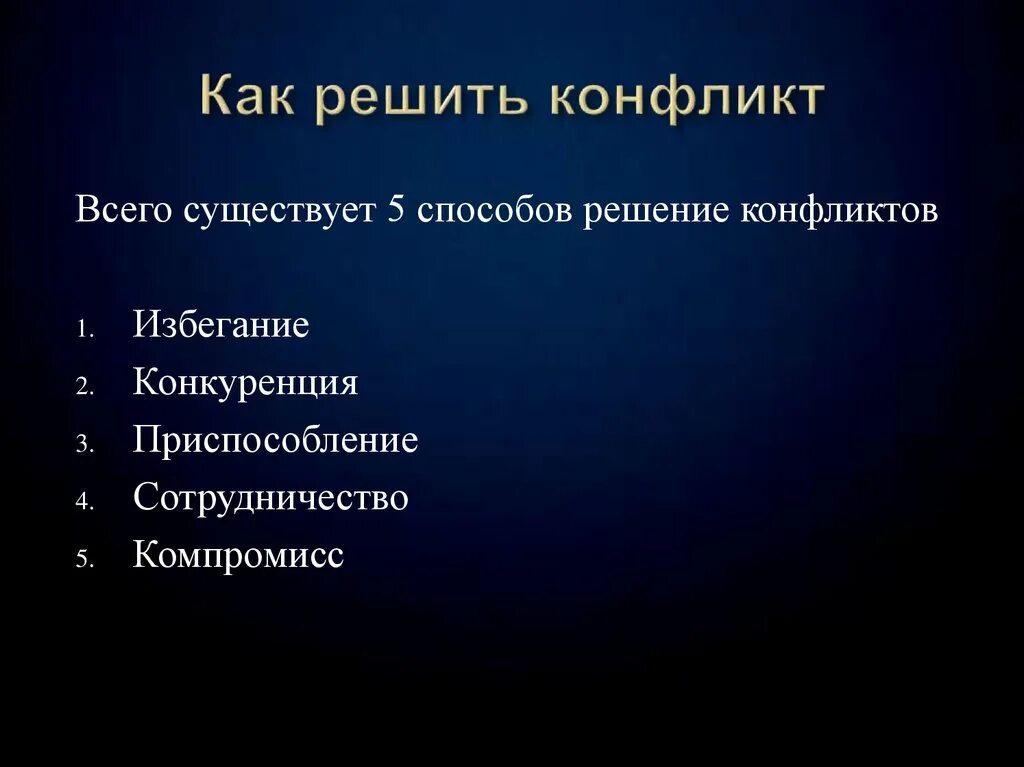 Как решить конфликт

Всего существует 5 способов решение конфликтов

1. Избегание
2. Конкуренция
3. Приспособление
4. Сотрудничество
5. Компромисс